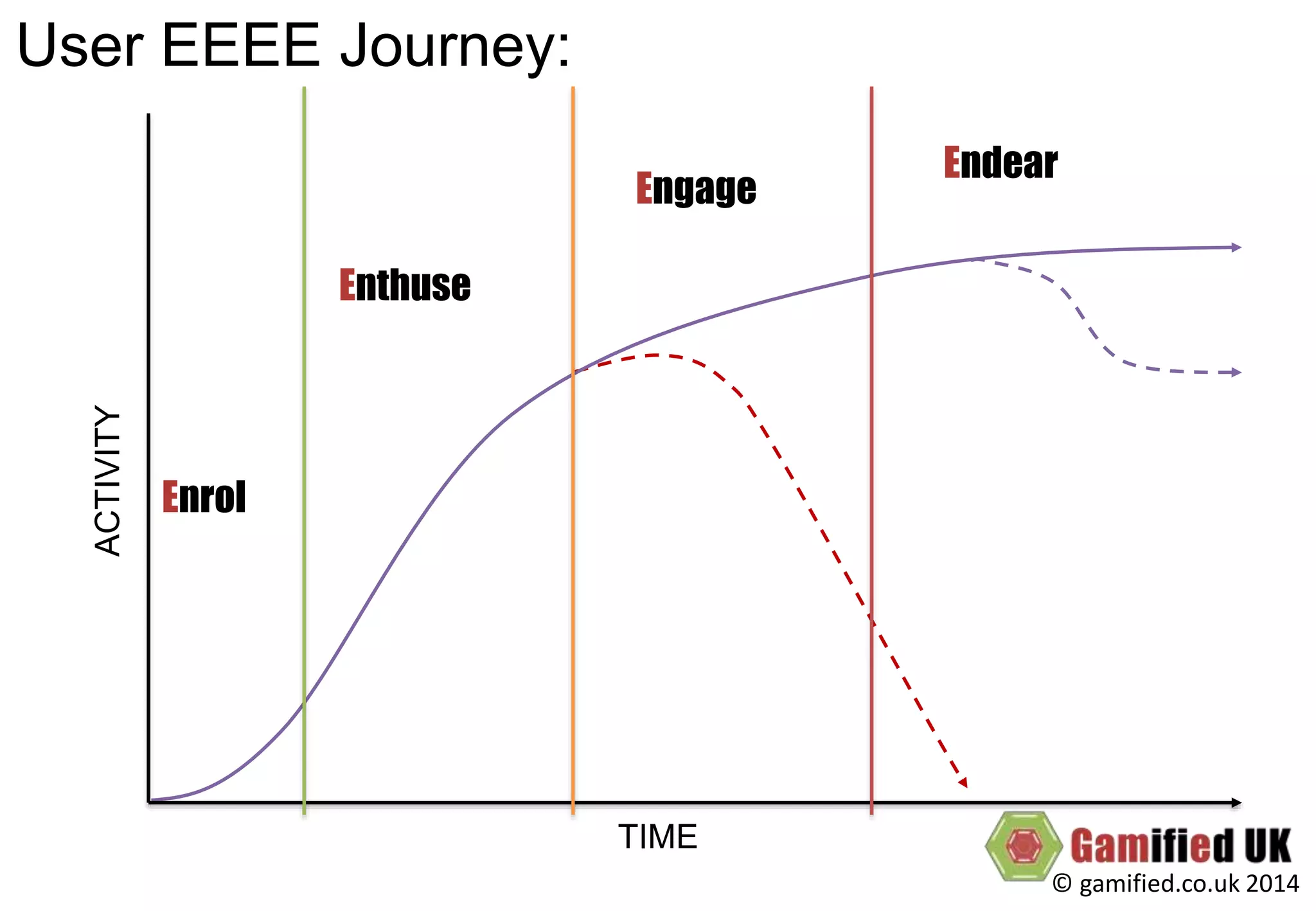 User EEEE Journey:

ACTIVITY

Enrol

Enthuse

Engage

Endear

TIME

Gamified UK
© gamified.co.uk 2014